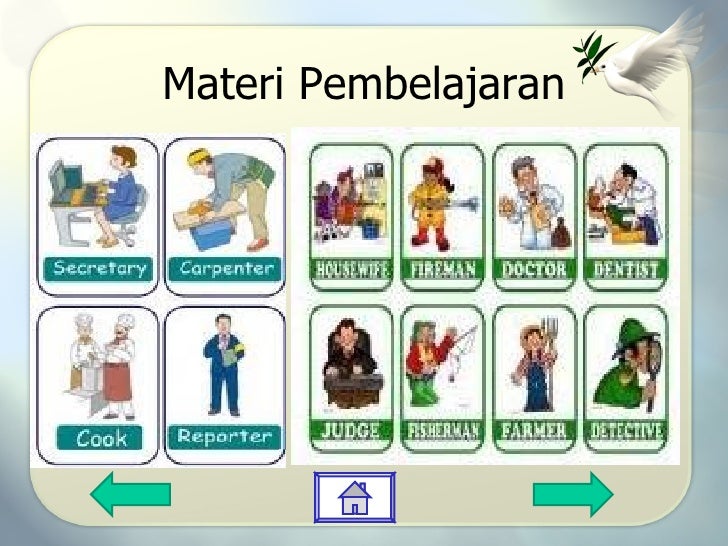 Materi Pembelajaran

Secretary

Carpenter

Cook

Reporter

HOUSEWIFE

FIREMAN

DOCTOR

DENTIST

JUDGE

FISHERMAN

FARMER

DETECTIVE